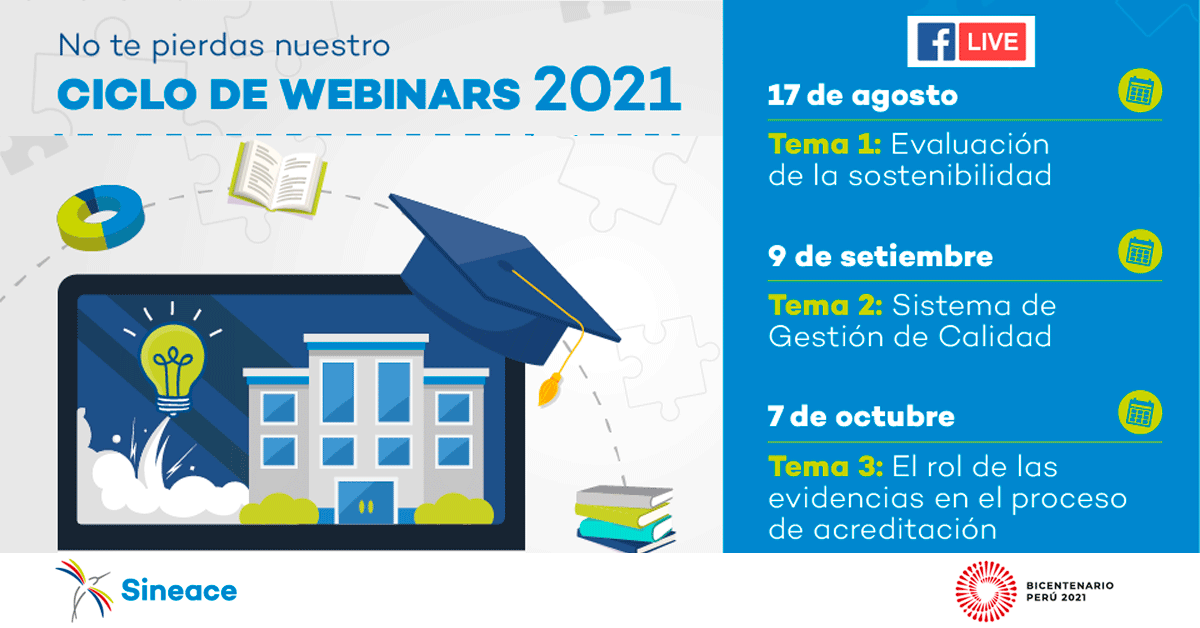 No te pierdas nuestro
CICLO DE WEBINARS 2021

f LIVE

17 de agosto
Tema 1: Evaluación de la sostenibilidad

9 de setiembre
Tema 2: Sistema de Gestión de Calidad

7 de octubre
Tema 3: El rol de las evidencias en el proceso de acreditación

Sineace

BICENTENARIO PERÚ 2021